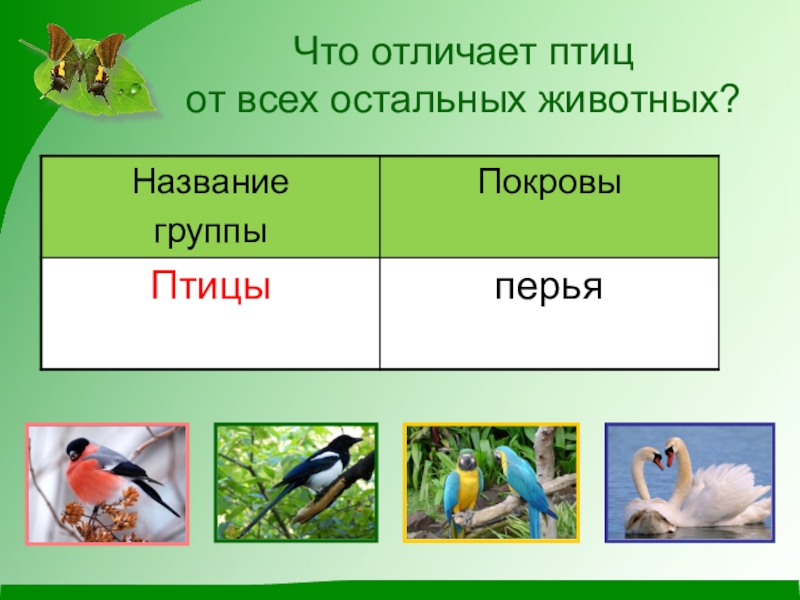 Что отличает птиц от всех остальных животных?

| Название группы | Покровы |
|---|---|
| Птицы | перья |